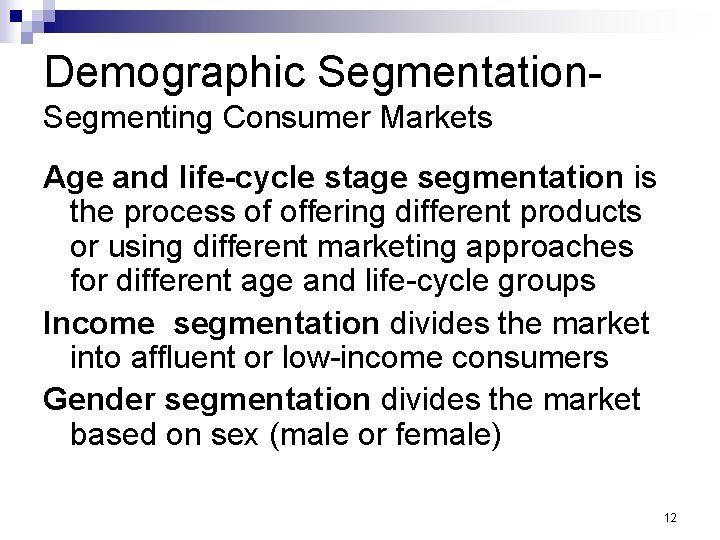 Demographic Segmentation-
Segmenting Consumer Markets

Age and life-cycle stage segmentation is the process of offering different products or using different marketing approaches for different age and life-cycle groups

Income segmentation divides the market into affluent or low-income consumers

Gender segmentation divides the market based on sex (male or female)

12